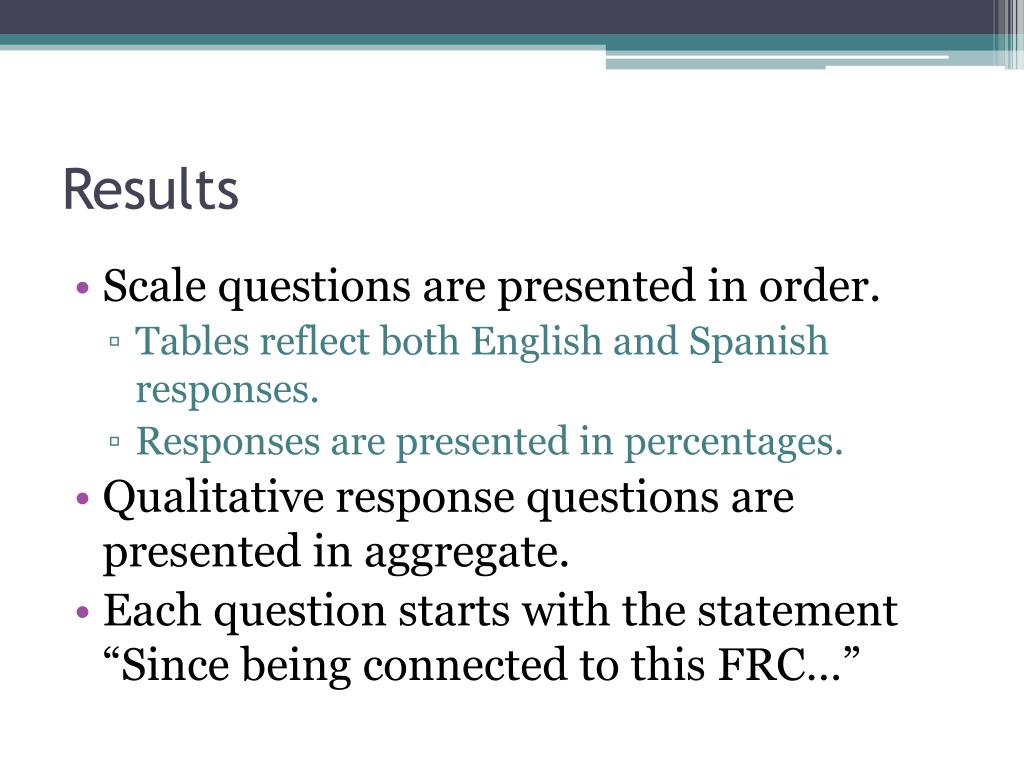 Results

• Scale questions are presented in order.
▫ Tables reflect both English and Spanish responses.
▫ Responses are presented in percentages.
• Qualitative response questions are presented in aggregate.
• Each question starts with the statement “Since being connected to this FRC…”